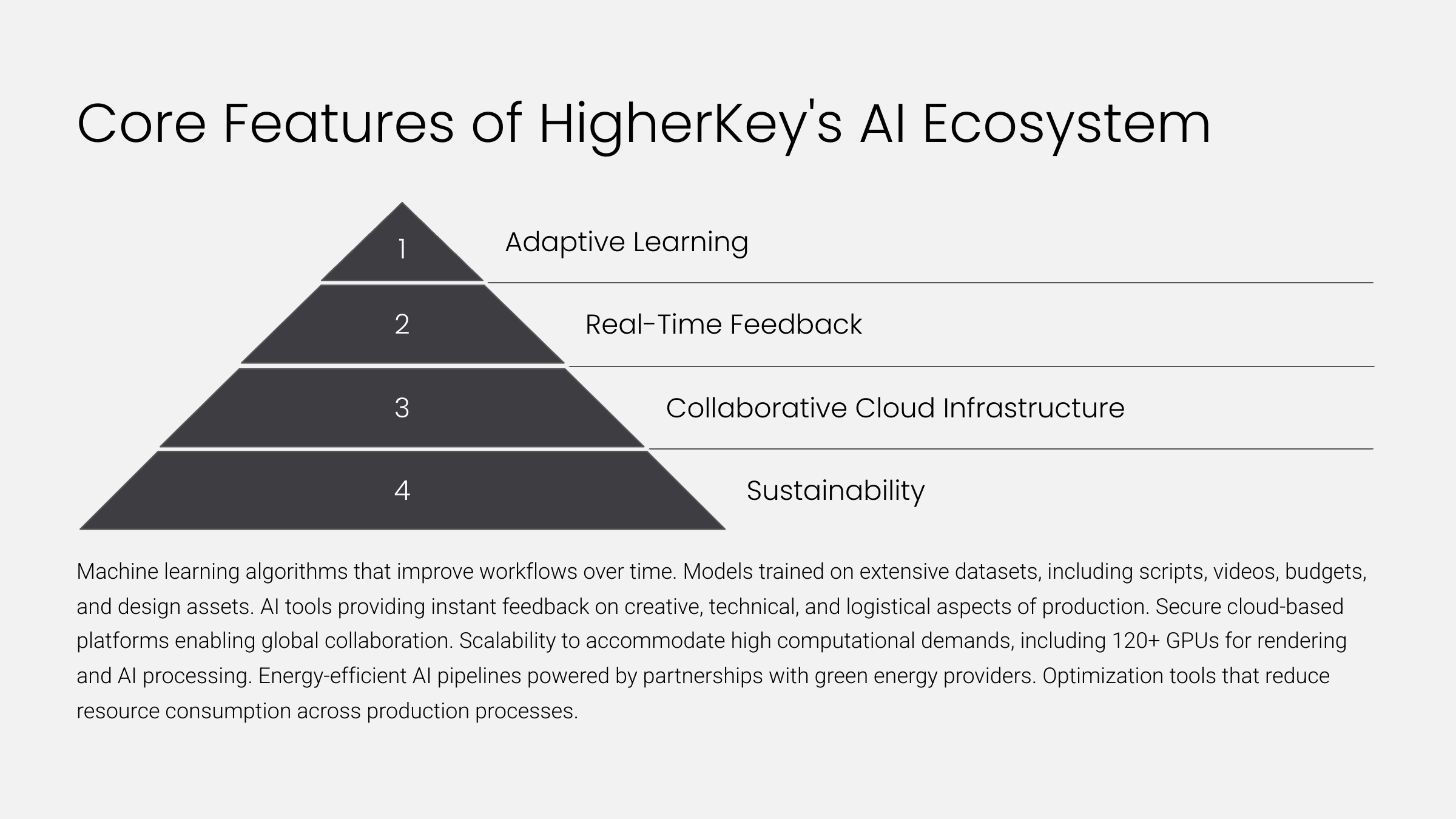 Core Features of HigherKey's AI Ecosystem

1

Adaptive Learning

2

Real-Time Feedback

3

Collaborative Cloud Infrastructure

4

Sustainability

Machine learning algorithms that improve workflows over time. Models trained on extensive datasets, including scripts, videos, budgets, and design assets. AI tools providing instant feedback on creative, technical, and logistical aspects of production. Secure cloud-based platforms enabling global collaboration. Scalability to accommodate high computational demands, including 120+ GPUs for rendering and AI processing. Energy-efficient AI pipelines powered by partnerships with green energy providers. Optimization tools that reduce resource consumption across production processes.